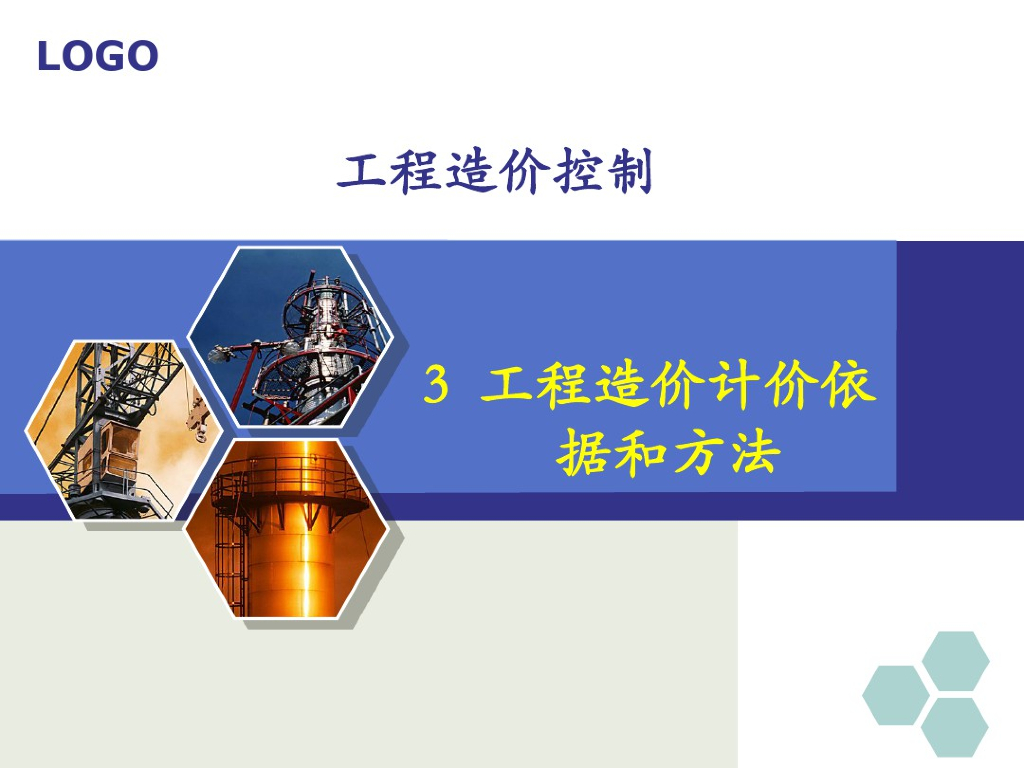 LOGO

工程造价控制

3 工程造价计价依据和方法